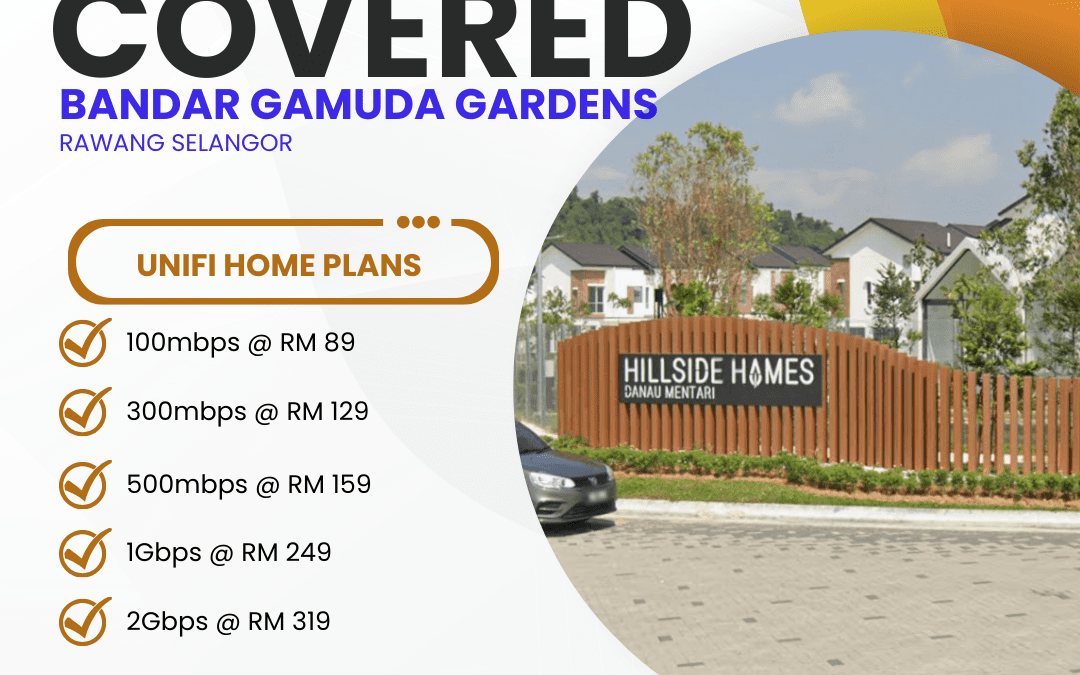 COVERED
BANDAR GAMUDA GARDENS
RAWANG SELANGOR

UNIFI HOME PLANS

100mbps @ RM 89

300mbps @ RM 129

500mbps @ RM 159

1Gbps @ RM 249

2Gbps @ RM 319

HILLSIDE HOMES
DANAU MENTARI